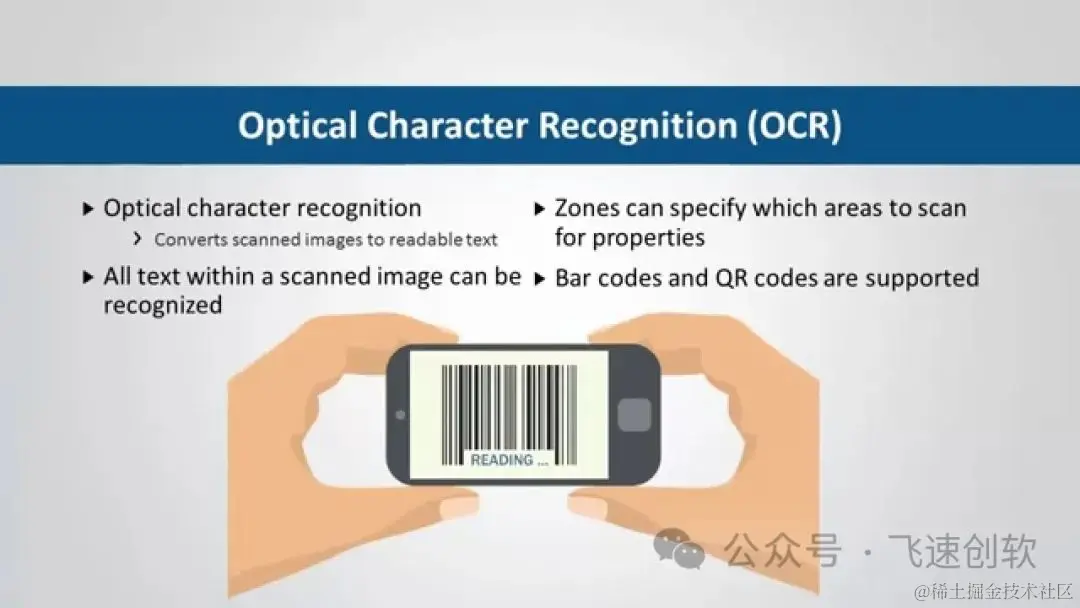 Optical Character Recognition (OCR)

▸ Optical character recognition
› Converts scanned images to readable text

▸ All text within a scanned image can be recognized

▸ Zones can specify which areas to scan for properties

▸ Bar codes and QR codes are supported

READING ...

公众号 · 飞速创软

@稀土掘金技术社区